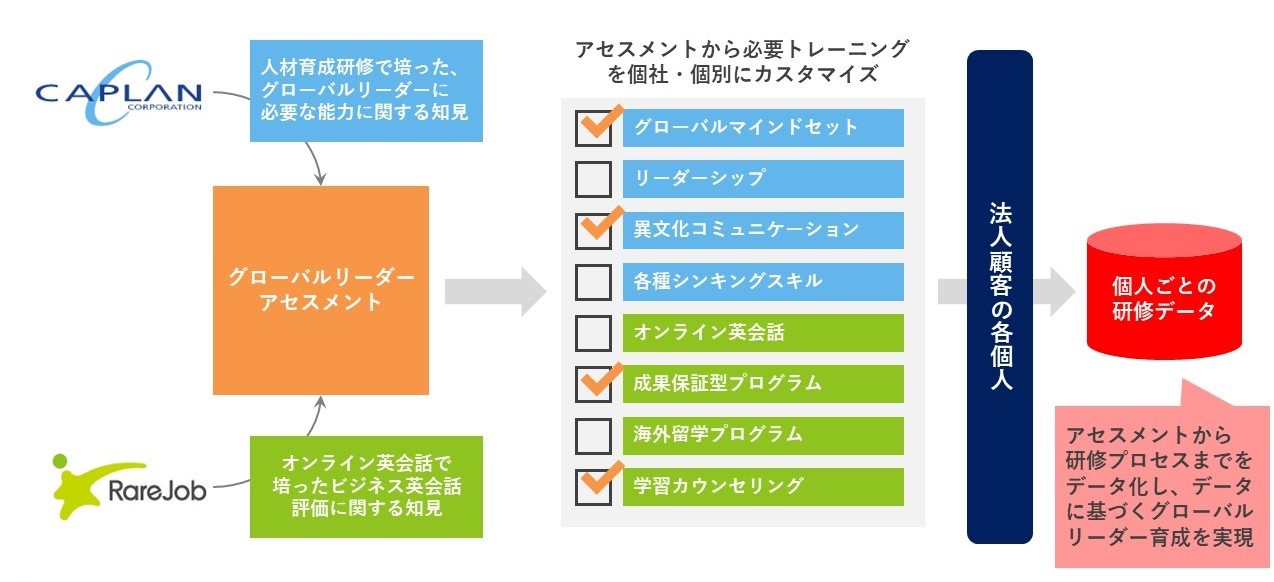 CAPLAN
CORPORATION

人材育成研修で培った、グローバルリーダーに必要な能力に関する知見

グローバルリーダーアセスメント

RareJob

オンライン英会話で培ったビジネス英会話評価に関する知見

アセスメントから必要トレーニングを個社・個別にカスタマイズ

グローバルマインドセット
リーダーシップ
異文化コミュニケーション
各種シンキングスキル
オンライン英会話
成果保証型プログラム
海外留学プログラム
学習カウンセリング

法人顧客の各個人

個人ごとの研修データ

アセスメントから研修プロセスまでをデータ化し、データに基づくグローバルリーダー育成を実現